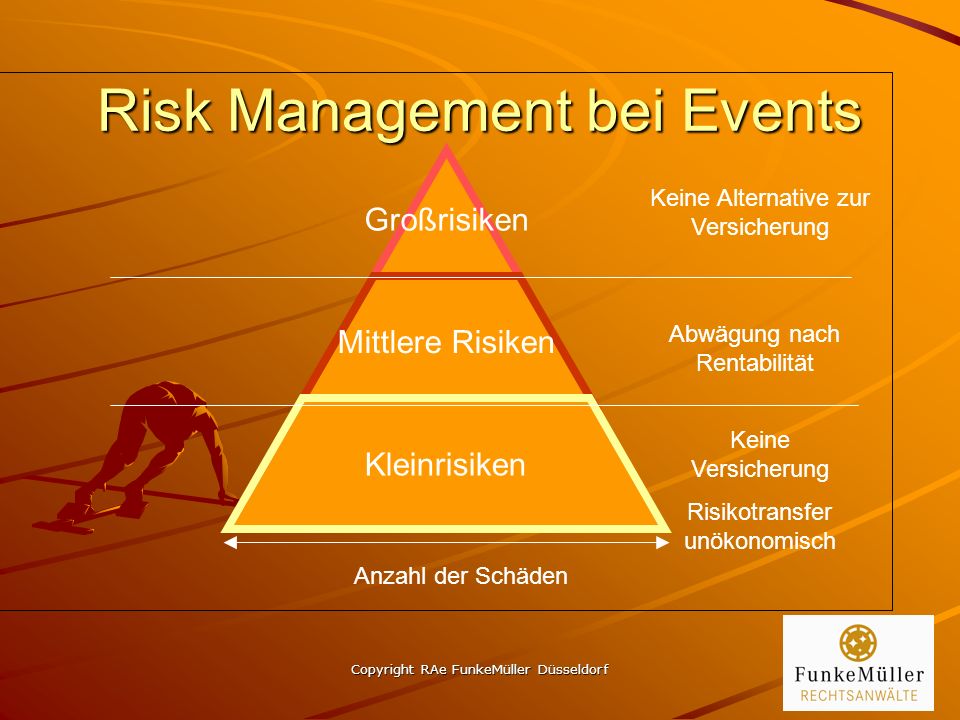 Risk Management bei Events

Großrisiken

Keine Alternative zur Versicherung

Mittlere Risiken

Abwägung nach Rentabilität

Kleinrisiken

Keine Versicherung

Risikotransfer unökonomisch

Anzahl der Schäden

Copyright RAe FunkeMüller Düsseldorf

FunkeMüller
RECHTSANWÄLTE